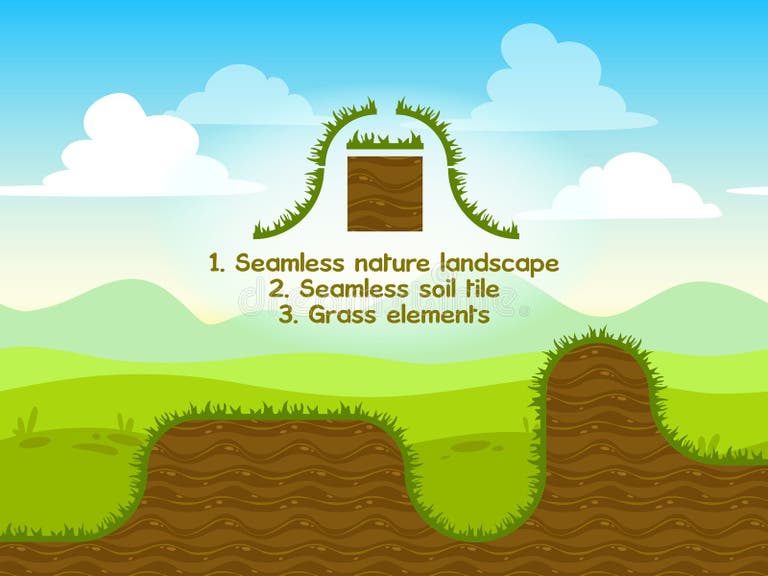 1. Seamless nature landscape
2. Seamless soil tile
3. Grass elements